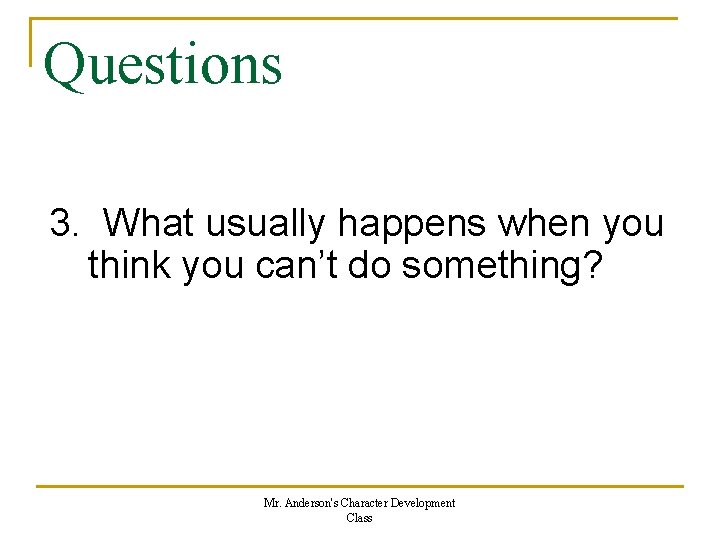 Questions

3. What usually happens when you think you can’t do something?

Mr. Anderson's Character Development Class